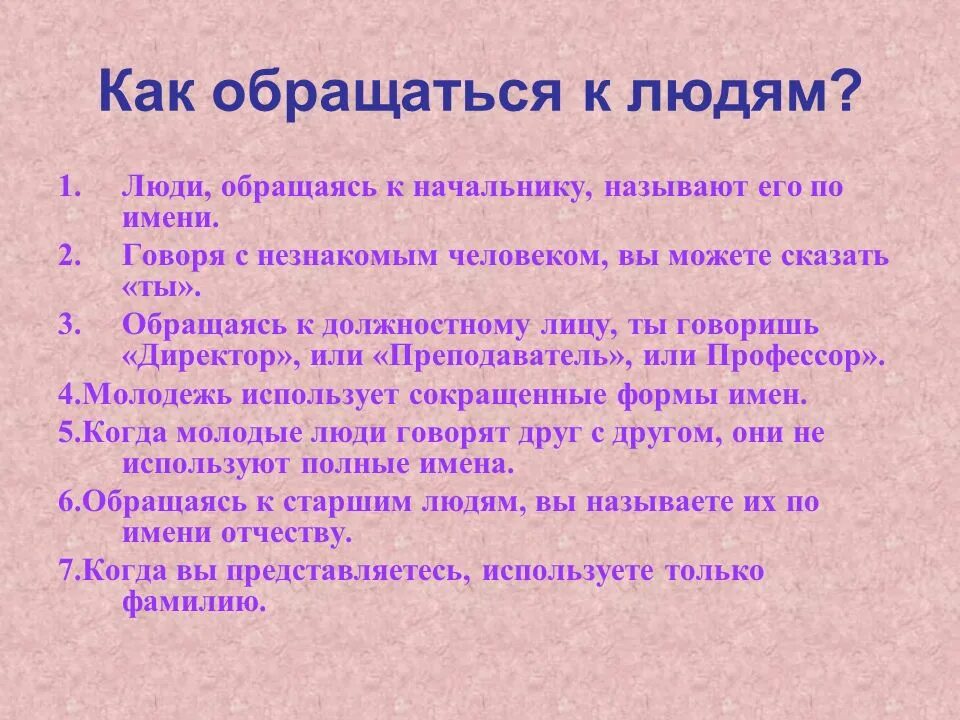 Как обращаться к людям?

1. Люди, обращаясь к начальнику, называют его по имени.

2. Говоря с незнакомым человеком, вы можете сказать «ты».

3. Обращаясь к должностному лицу, ты говоришь «Директор», или «Преподаватель», или Профессор».

4.Молодежь использует сокращенные формы имен.

5.Когда молодые люди говорят друг с другом, они не используют полные имена.

6.Обращаясь к старшим людям, вы называете их по имени отчеству.

7.Когда вы представляетесь, используете только фамилию.